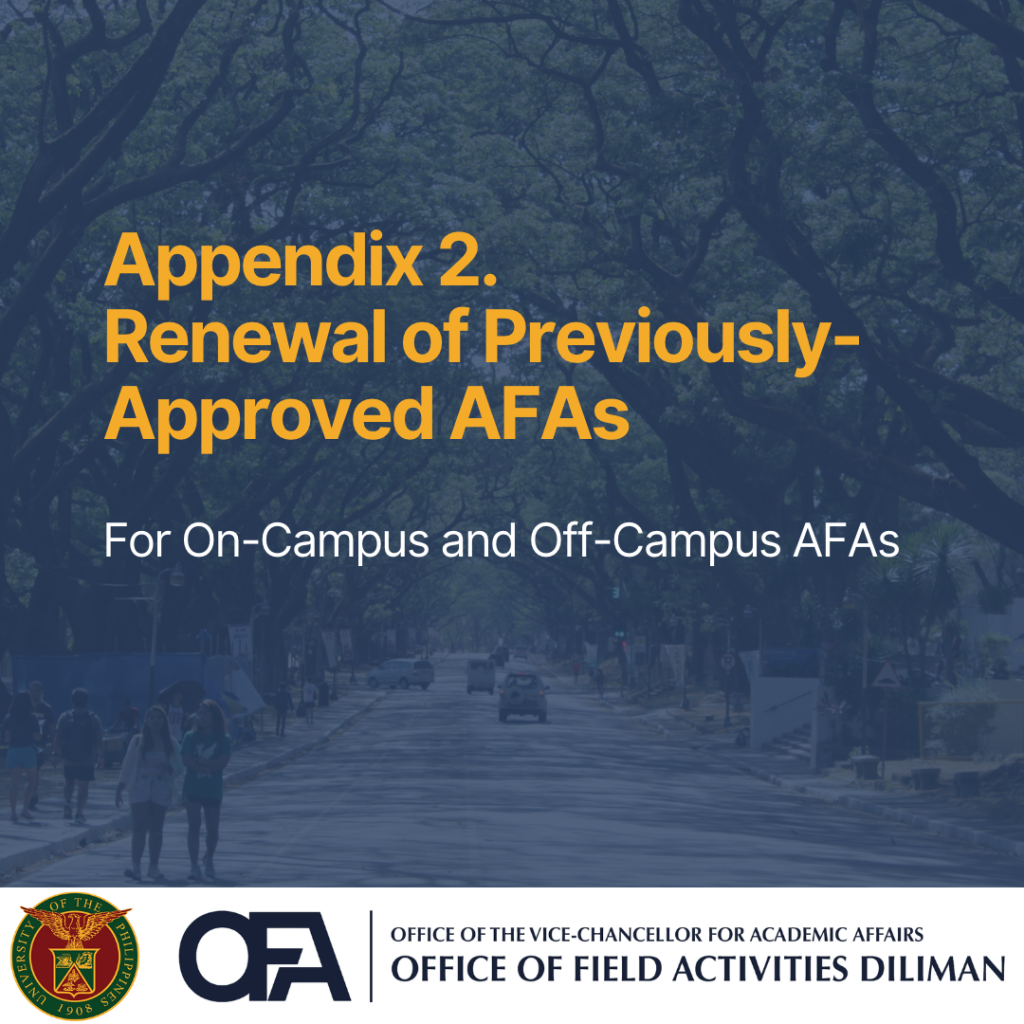 Appendix 2.
Renewal of Previously-Approved AFAs

For On-Campus and Off-Campus AFAs

UNIVERSITY OF THE PHILIPPINES
1908

OFA

OFFICE OF THE VICE-CHANCELLOR FOR ACADEMIC AFFAIRS
OFFICE OF FIELD ACTIVITIES DILIMAN